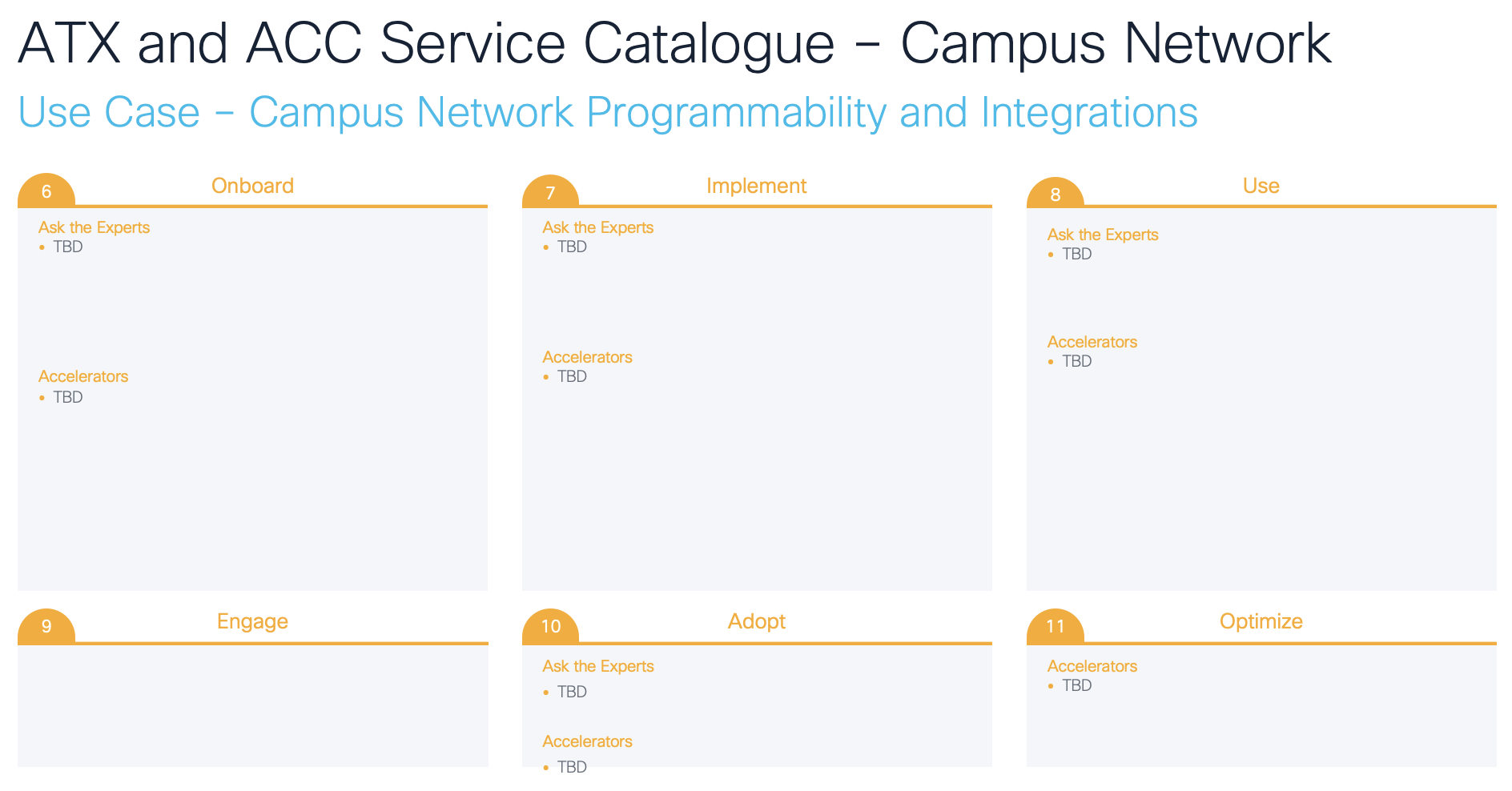 ATX and ACC Service Catalogue – Campus Network

Use Case – Campus Network Programmability and Integrations

6 Onboard

Ask the Experts
• TBD

Accelerators
• TBD

7 Implement

Ask the Experts
• TBD

Accelerators
• TBD

8 Use

Ask the Experts
• TBD

Accelerators
• TBD

9 Engage

10 Adopt

Ask the Experts
• TBD

Accelerators
• TBD

11 Optimize

Accelerators
• TBD